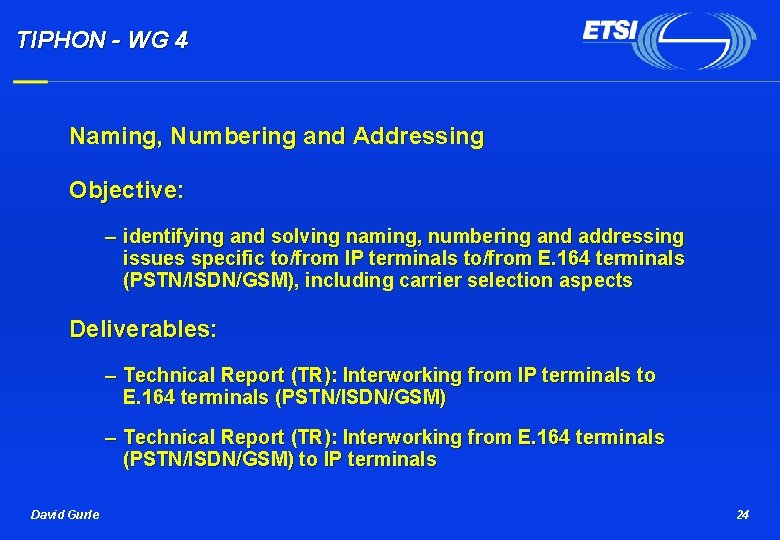 TIPHON - WG 4

ETSI

Naming, Numbering and Addressing

Objective:

– identifying and solving naming, numbering and addressing issues specific to/from IP terminals to/from E.164 terminals (PSTN/ISDN/GSM), including carrier selection aspects

Deliverables:

– Technical Report (TR): Interworking from IP terminals to E.164 terminals (PSTN/ISDN/GSM)

– Technical Report (TR): Interworking from E.164 terminals (PSTN/ISDN/GSM) to IP terminals

David Gurle

24